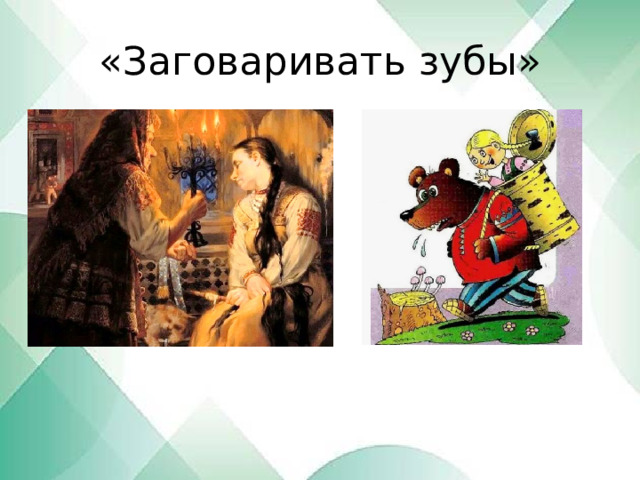 «Заговаривать зубы»